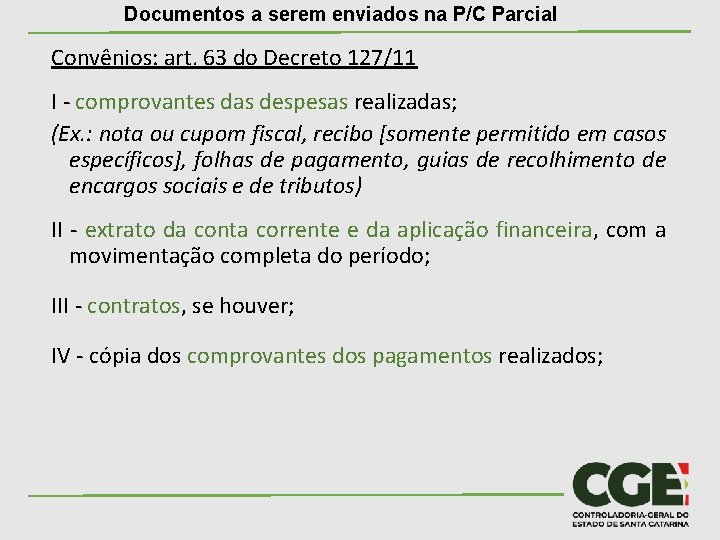 Documentos a serem enviados na P/C Parcial

Convênios: art. 63 do Decreto 127/11

I - comprovantes das despesas realizadas;

(Ex.: nota ou cupom fiscal, recibo [somente permitido em casos específicos], folhas de pagamento, guias de recolhimento de encargos sociais e de tributos)

II - extrato da conta corrente e da aplicação financeira, com a movimentação completa do período;

III - contratos, se houver;

IV - cópia dos comprovantes dos pagamentos realizados;

CGE
CONTROLADORIA-GERAL DO ESTADO DE SANTA CATARINA